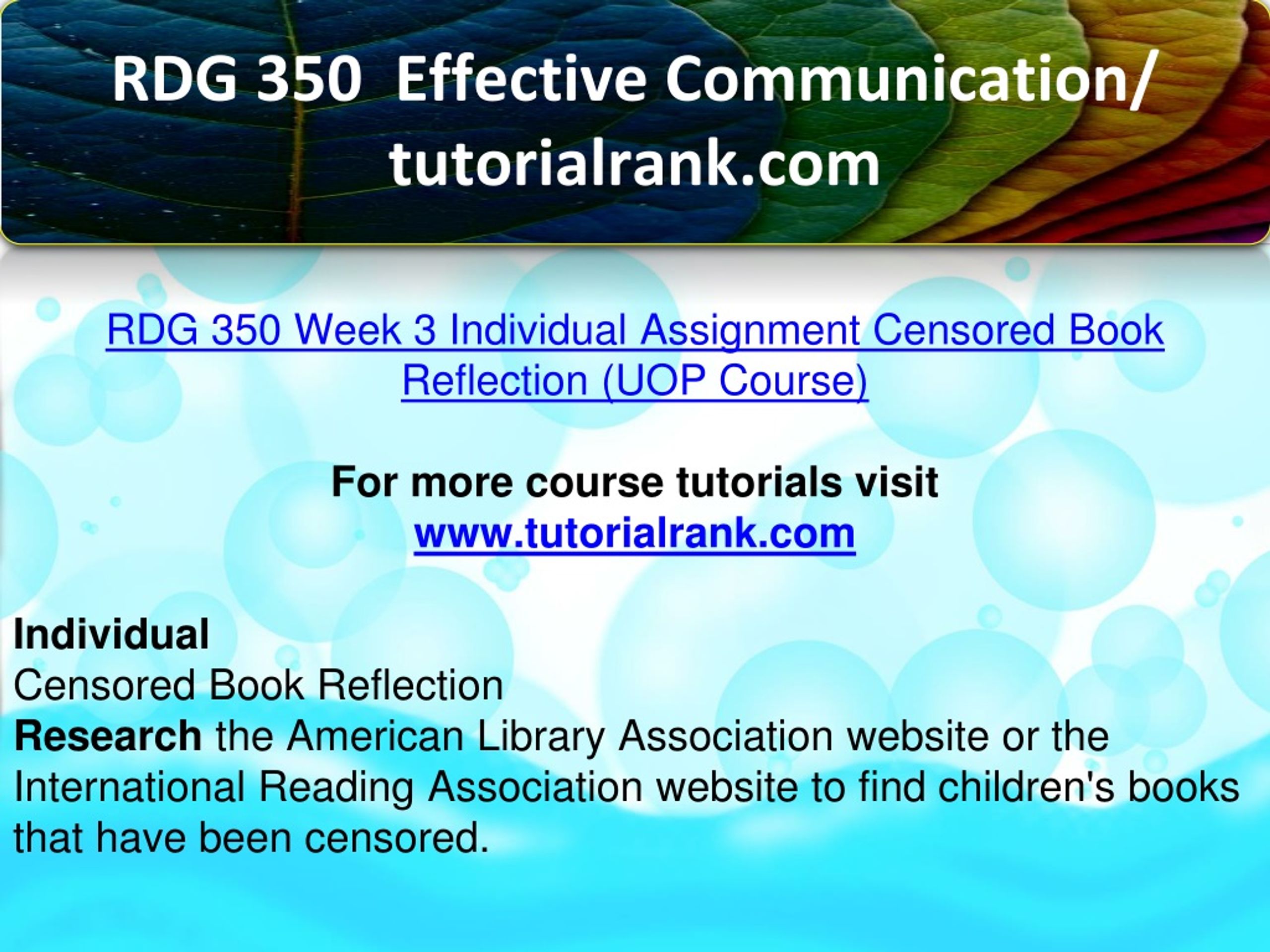 RDG 350  Effective Communication/ tutorialrank.com

RDG 350 Week 3 Individual Assignment Censored Book Reflection (UOP Course)

For more course tutorials visit
www.tutorialrank.com

Individual
Censored Book Reflection
Research the American Library Association website or the International Reading Association website to find children's books that have been censored.